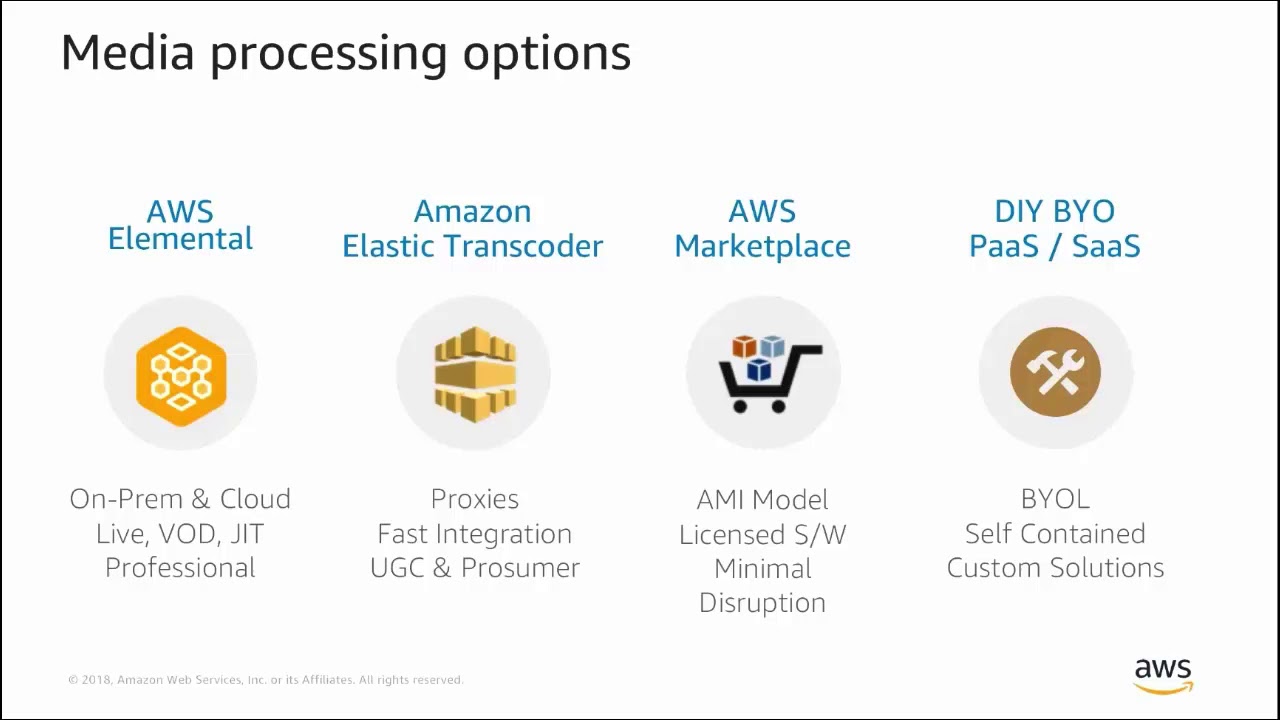 Media processing options

AWS Elemental

On-Prem & Cloud
Live, VOD, JIT
Professional

Amazon Elastic Transcoder

Proxies
Fast Integration
UGC & Prosumer

AWS Marketplace

AMI Model
Licensed S/W
Minimal Disruption

DIY BYO PaaS / SaaS

BYOL
Self Contained
Custom Solutions

© 2018, Amazon Web Services, Inc. or its Affiliates. All rights reserved.

aws